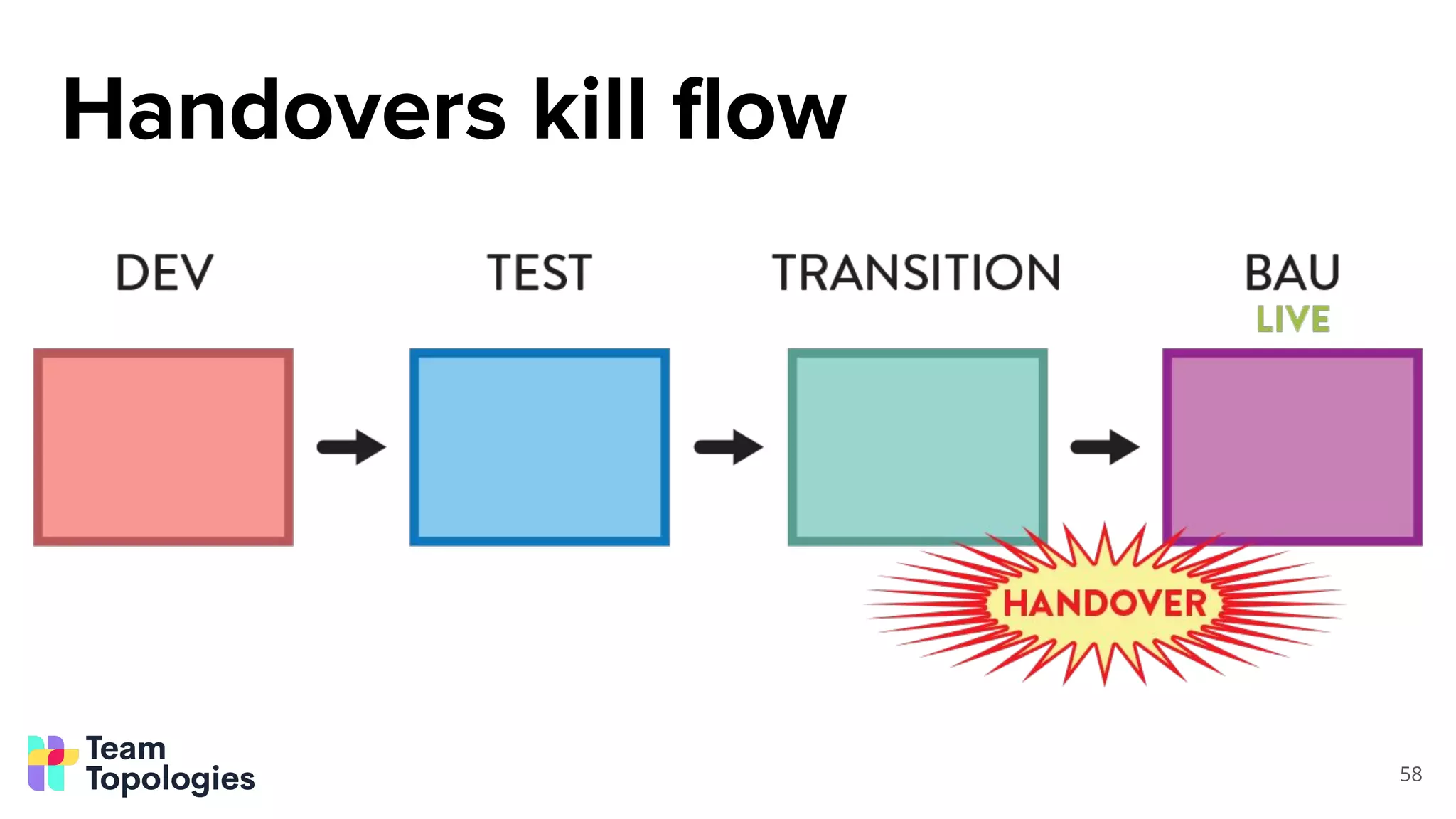 Handovers kill flow

DEV

TEST

TRANSITION

BAU
LIVE

HANDOVER

Team Topologies

58